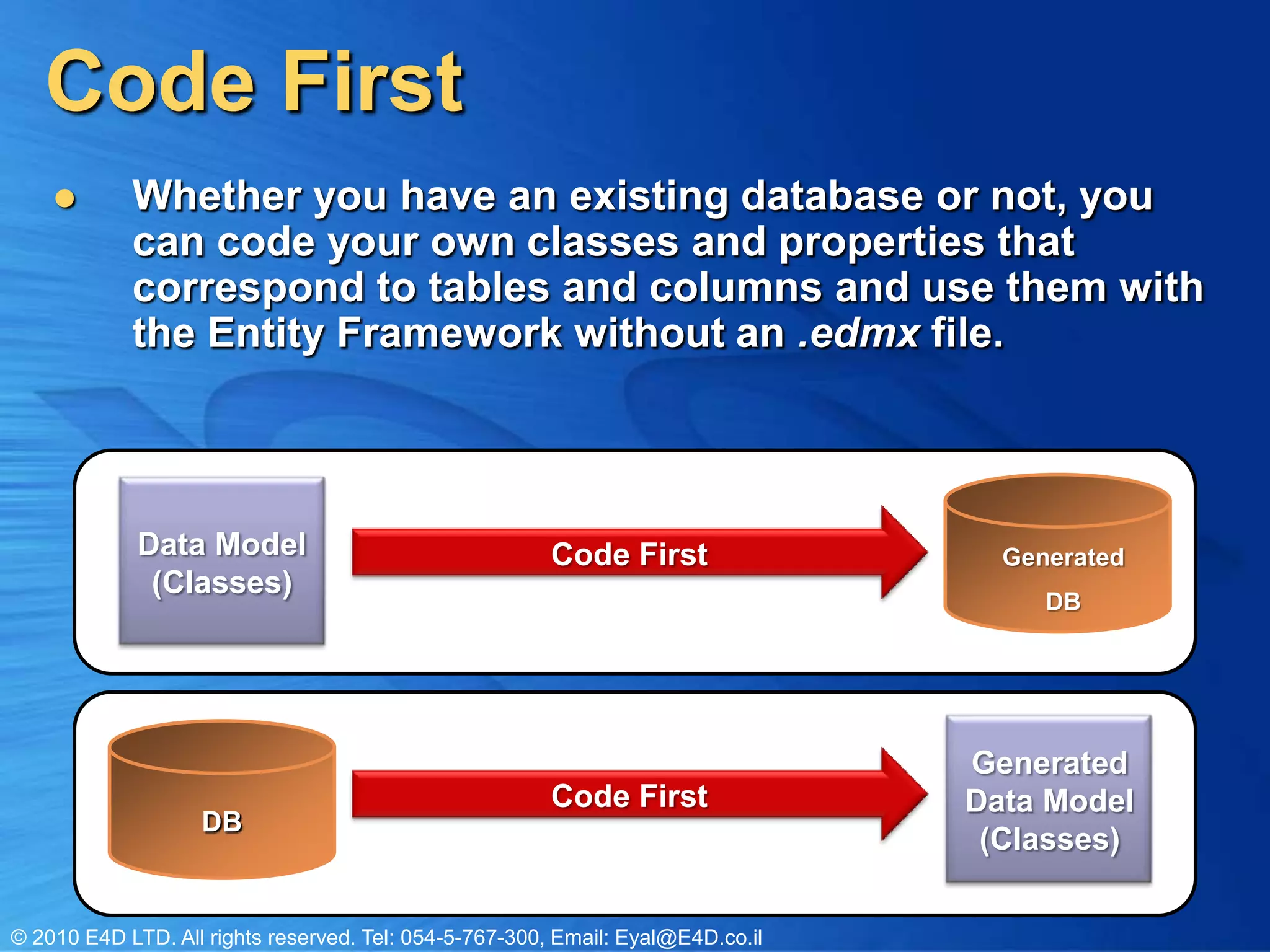 Code First

● Whether you have an existing database or not, you can code your own classes and properties that correspond to tables and columns and use them with the Entity Framework without an .edmx file.

Data Model (Classes)

Code First

Generated DB

DB

Code First

Generated Data Model (Classes)

© 2010 E4D LTD. All rights reserved. Tel: 054-5-767-300, Email: Eyal@E4D.co.il